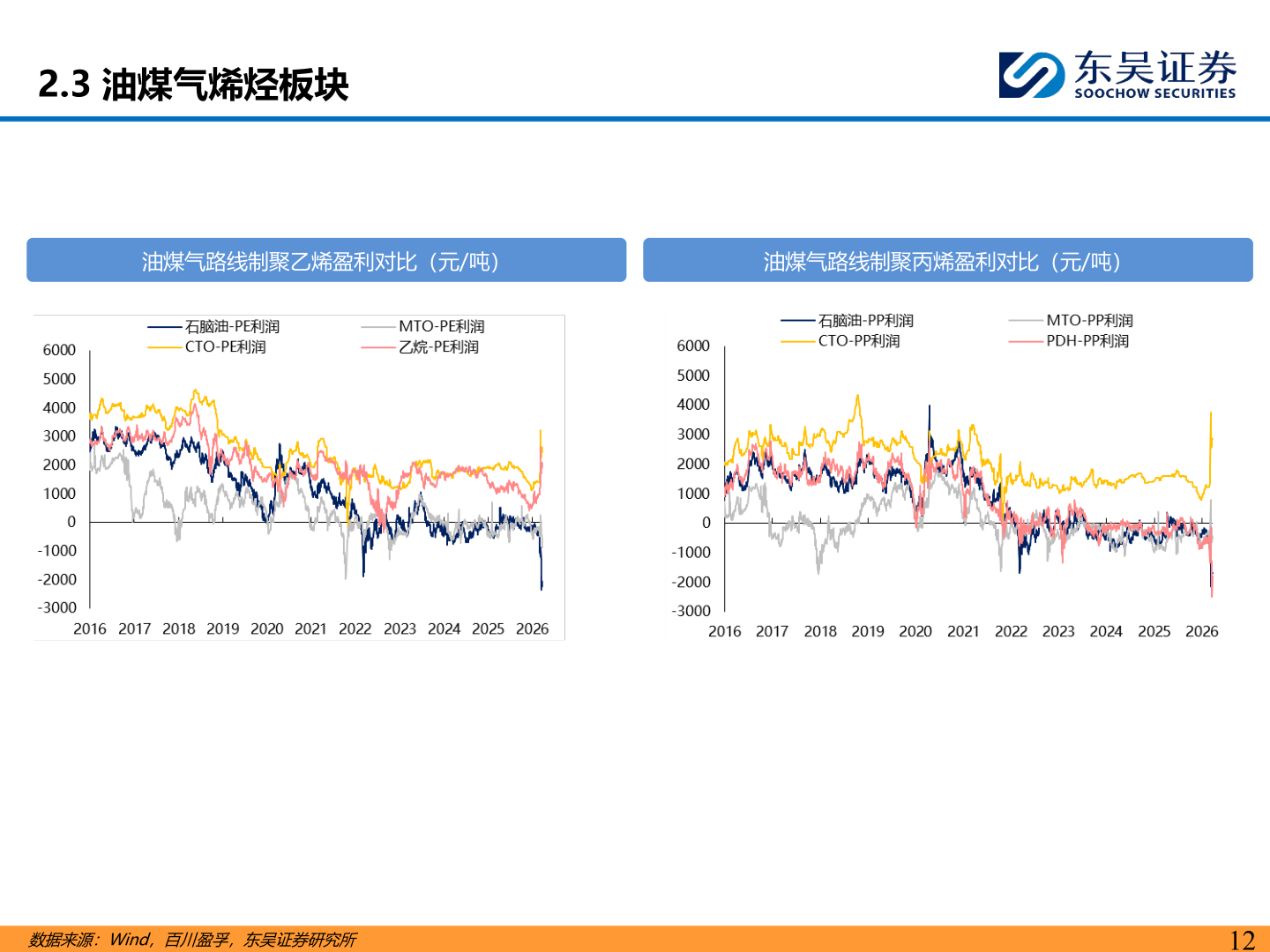 2.3 油煤气烯烃板块

东吴证券
SOOCHOW SECURITIES

油煤气路线制聚乙烯盈利对比（元/吨）

石脑油-PE利润
MTO-PE利润
CTO-PE利润
乙烷-PE利润

6000
5000
4000
3000
2000
1000
0
-1000
-2000
-3000
2016 2017 2018 2019 2020 2021 2022 2023 2024 2025 2026

油煤气路线制聚丙烯盈利对比（元/吨）

石脑油-PP利润
MTO-PP利润
CTO-PP利润
PDH-PP利润

6000
5000
4000
3000
2000
1000
0
-1000
-2000
-3000
2016 2017 2018 2019 2020 2021 2022 2023 2024 2025 2026

数据来源：Wind，百川盈孚，东吴证券研究所

12